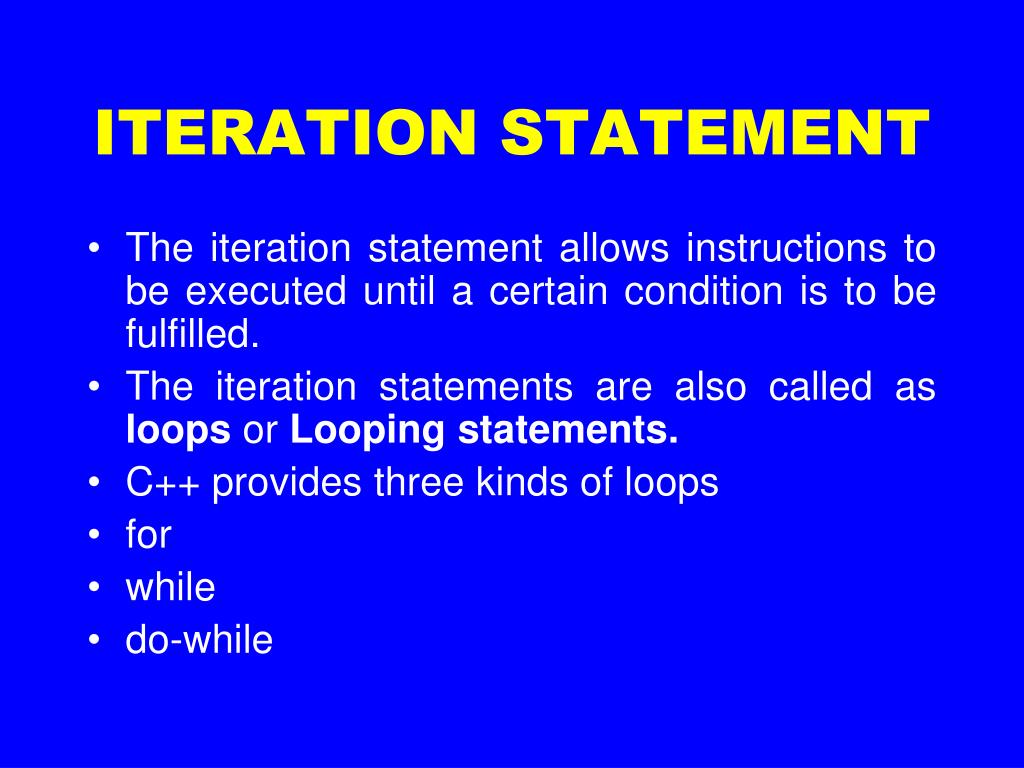 ITERATION STATEMENT

• The iteration statement allows instructions to be executed until a certain condition is to be fulfilled.
• The iteration statements are also called as loops or Looping statements.
• C++ provides three kinds of loops
• for
• while
• do-while